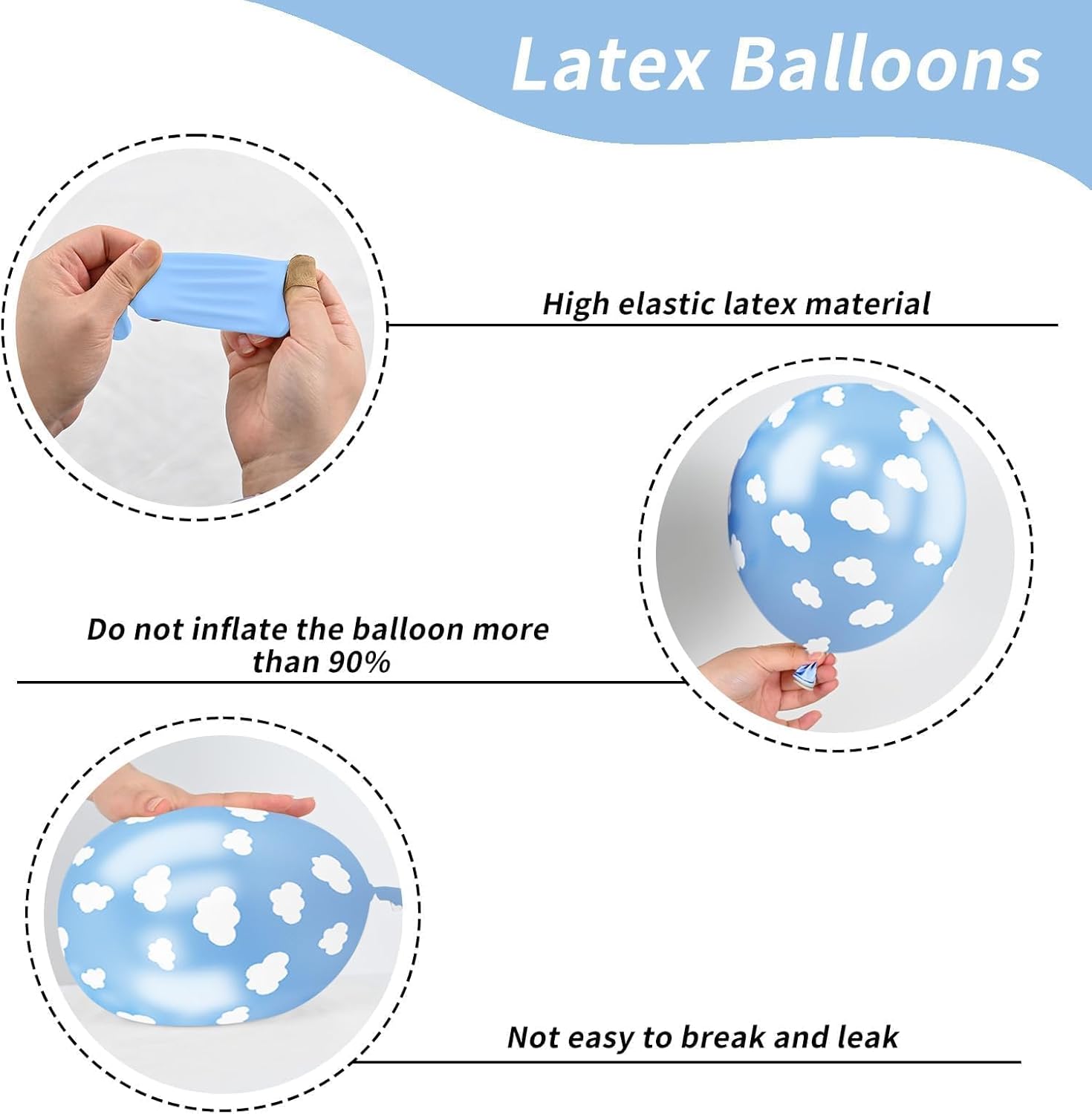 Latex Balloons

High elastic latex material

Do not inflate the balloon more than 90%

Not easy to break and leak